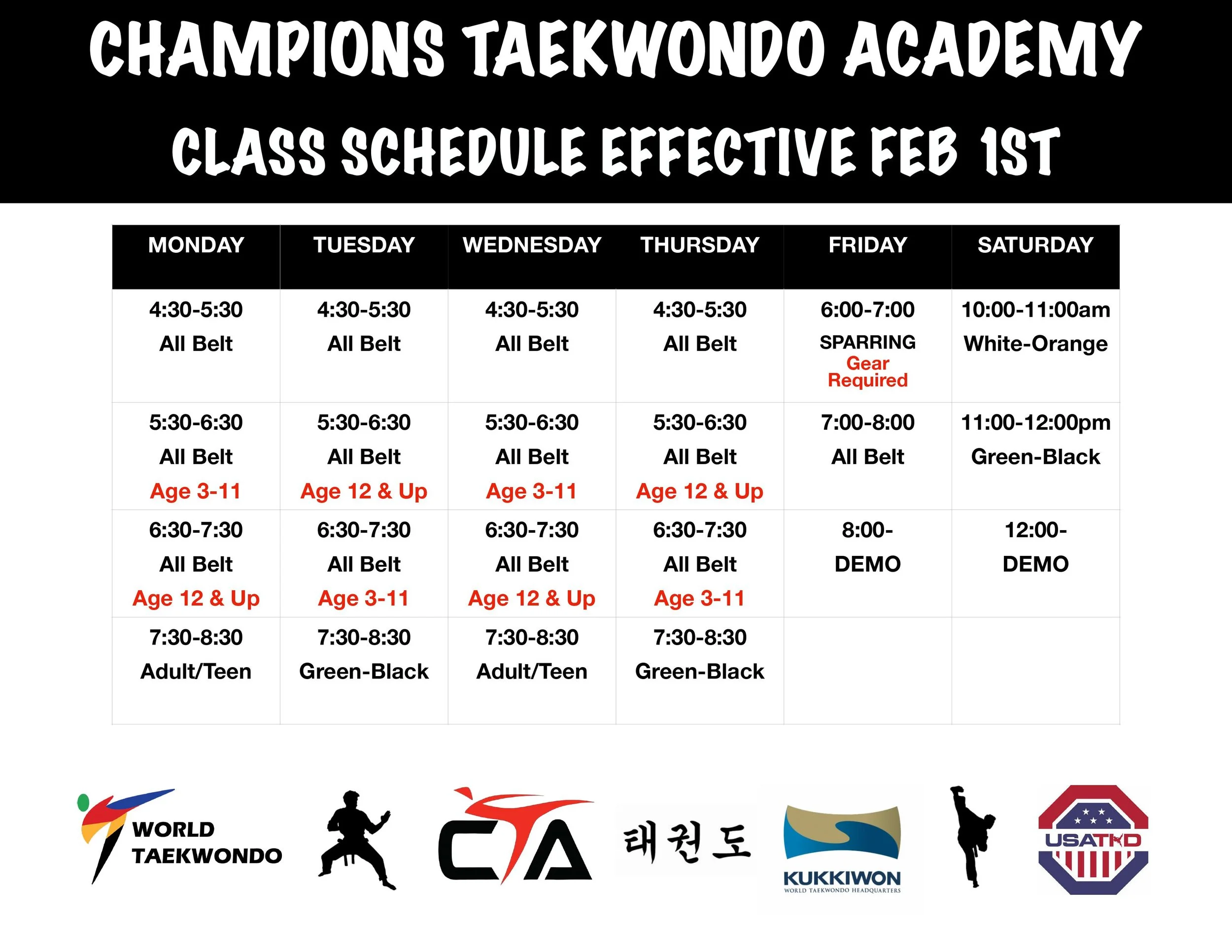 CHAMPIONS TAEKWONDO ACADEMY

CLASS SCHEDULE EFFECTIVE FEB 1ST

| MONDAY | TUESDAY | WEDNESDAY | THURSDAY | FRIDAY | SATURDAY |
|---|---|---|---|---|---|
| 4:30-5:30 All Belt | 4:30-5:30 All Belt | 4:30-5:30 All Belt | 4:30-5:30 All Belt | 6:00-7:00 SPARRING Gear Required | 10:00-11:00am White-Orange |
| 5:30-6:30 All Belt Age 3-11 | 5:30-6:30 All Belt Age 12 & Up | 5:30-6:30 All Belt Age 3-11 | 5:30-6:30 All Belt Age 12 & Up | 7:00-8:00 All Belt | 11:00-12:00pm Green-Black |
| 6:30-7:30 All Belt Age 12 & Up | 6:30-7:30 All Belt Age 3-11 | 6:30-7:30 All Belt Age 12 & Up | 6:30-7:30 All Belt Age 3-11 | 8:00- DEMO | 12:00- DEMO |
| 7:30-8:30 Adult/Teen | 7:30-8:30 Green-Black | 7:30-8:30 Adult/Teen | 7:30-8:30 Green-Black | | |

WORLD TAEKWONDO

CTA

태권도

KUKKIWON
WORLD TAEKWONDO HEADQUARTERS

USATKD